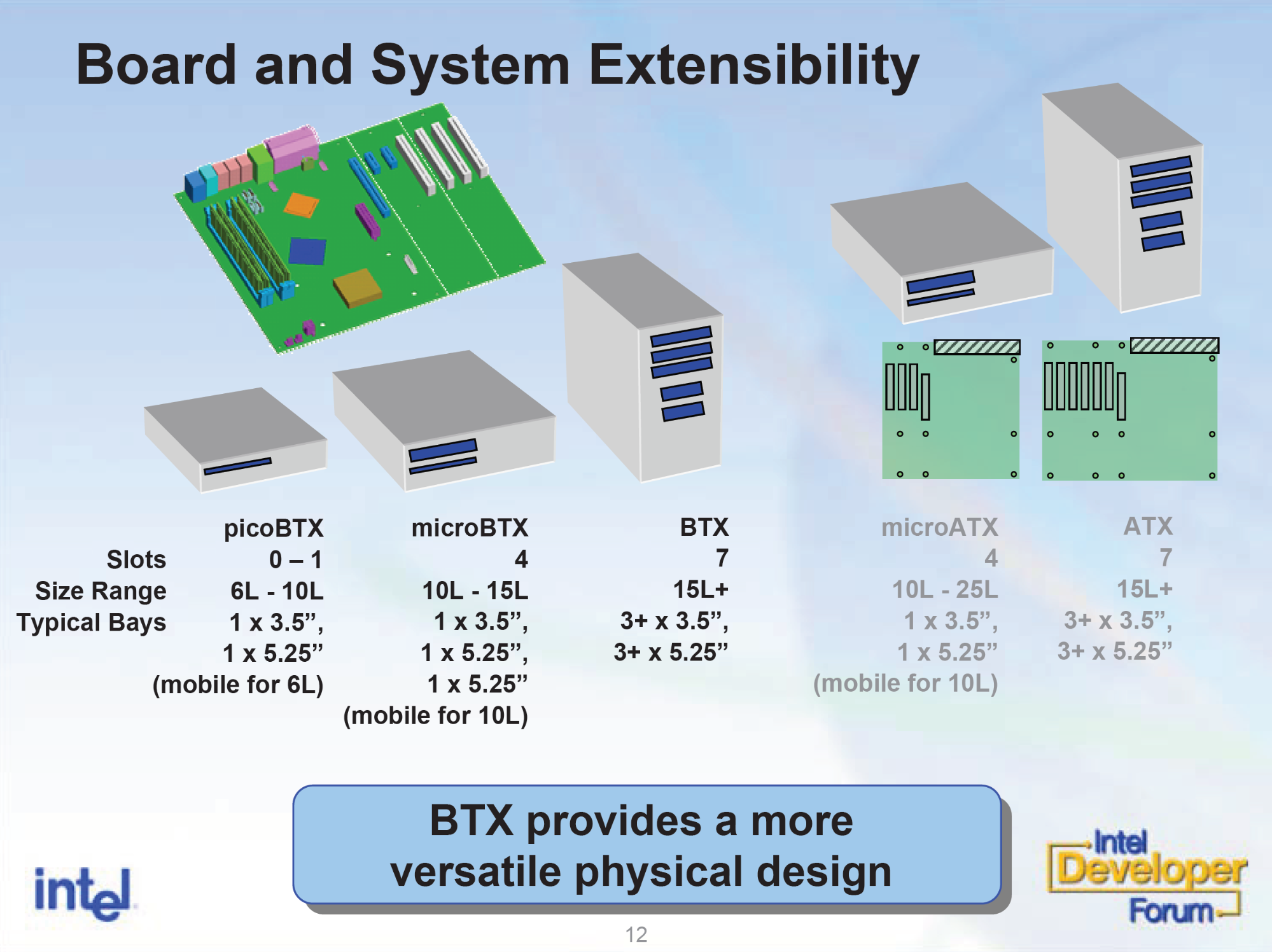 Board and System Extensibility

| | picoBTX | microBTX | BTX | microATX | ATX |
|---|---|---|---|---|---|
| Slots | 0 – 1 | 4 | 7 | 4 | 7 |
| Size Range | 6L - 10L | 10L - 15L | 15L+ | 10L - 25L | 15L+ |
| Typical Bays | 1 x 3.5”, 1 x 5.25” (mobile for 6L) | 1 x 3.5”, 1 x 5.25”, 1 x 5.25” (mobile for 10L) | 3+ x 3.5”, 3+ x 5.25” | 1 x 3.5”, 1 x 5.25” (mobile for 10L) | 3+ x 3.5”, 3+ x 5.25” |

BTX provides a more versatile physical design

intel

Intel Developer Forum

12